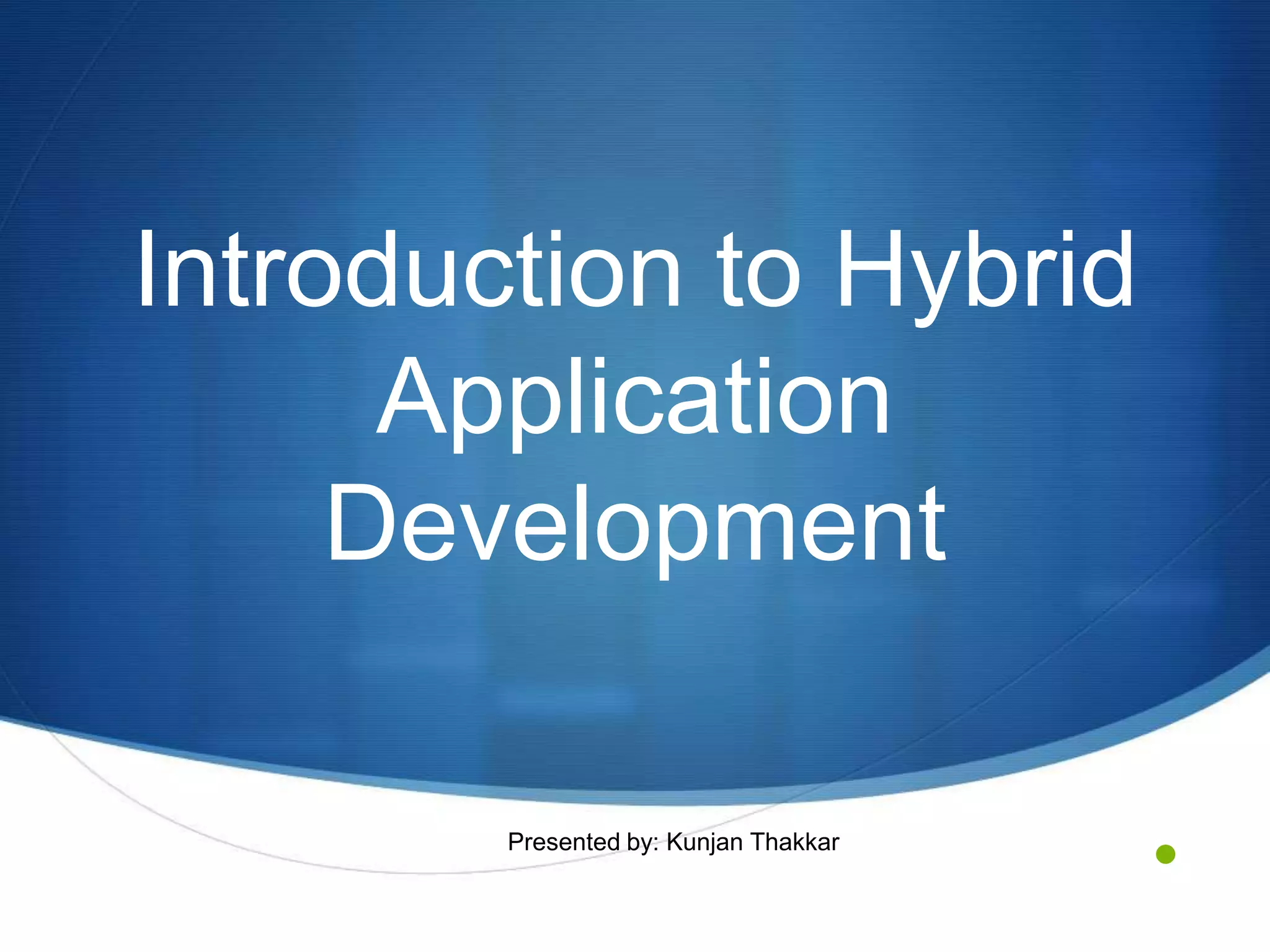 Introduction to Hybrid Application Development

Presented by: Kunjan Thakkar